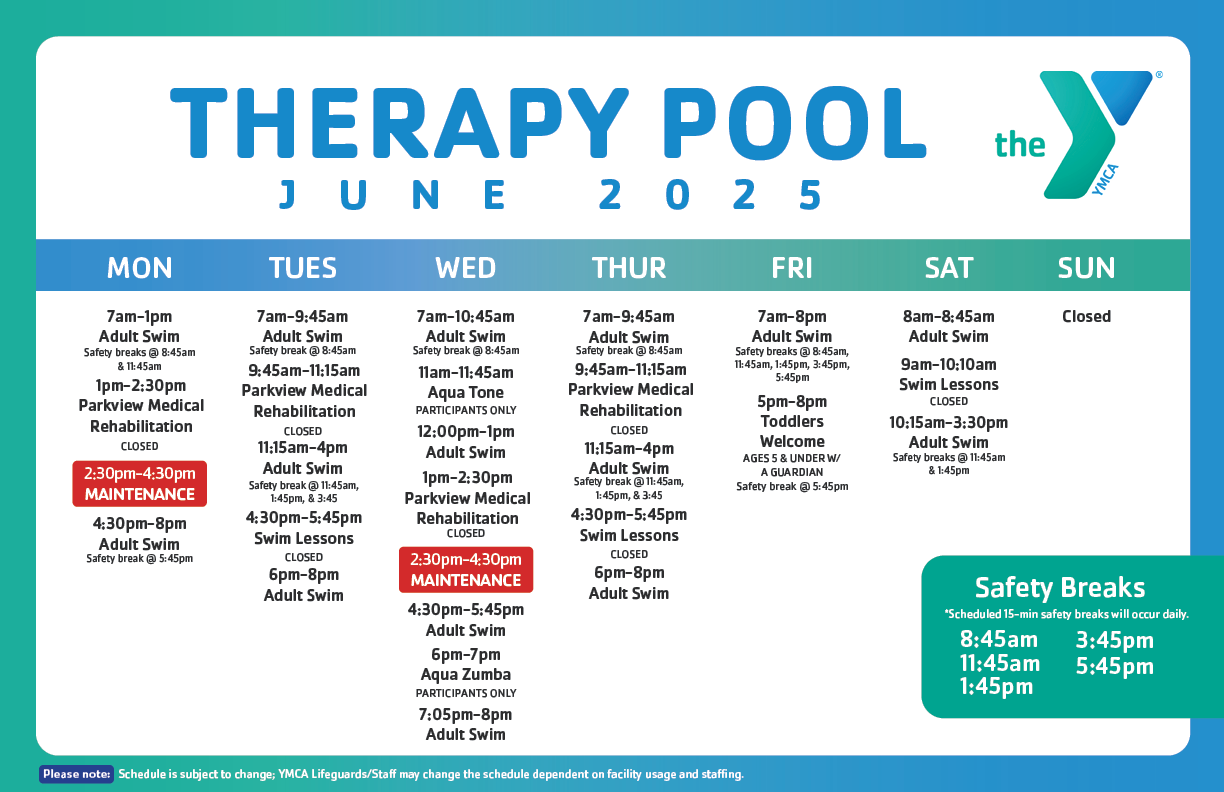 THERAPY POOL
JUNE 2025

the YMCA

MON

7am-1pm
Adult Swim
Safety breaks @ 8:45am & 11:45am
1pm-2:30pm
Parkview Medical Rehabilitation
CLOSED
2:30pm-4:30pm
MAINTENANCE
4:30pm-8pm
Adult Swim
Safety break @ 5:45pm

TUES

7am-9:45am
Adult Swim
Safety break @ 8:45am
9:45am-11:15am
Parkview Medical Rehabilitation
CLOSED
11:15am-4pm
Adult Swim
Safety break @ 11:45am, 1:45pm, & 3:45
4:30pm-5:45pm
Swim Lessons
CLOSED
6pm-8pm
Adult Swim

WED

7am-10:45am
Adult Swim
Safety break @ 8:45am
11am-11:45am
Aqua Tone
PARTICIPANTS ONLY
12:00pm-1pm
Adult Swim
1pm-2:30pm
Parkview Medical Rehabilitation
CLOSED
2:30pm-4:30pm
MAINTENANCE
4:30pm-5:45pm
Adult Swim
6pm-7pm
Aqua Zumba
PARTICIPANTS ONLY
7:05pm-8pm
Adult Swim

THUR

7am-9:45am
Adult Swim
Safety break @ 8:45am
9:45am-11:15am
Parkview Medical Rehabilitation
CLOSED
11:15am-4pm
Adult Swim
Safety break @ 11:45am, 1:45pm, & 3:45
4:30pm-5:45pm
Swim Lessons
CLOSED
6pm-8pm
Adult Swim

FRI

7am-8pm
Adult Swim
Safety breaks @ 8:45am, 11:45am, 1:45pm, 3:45pm, 5:45pm
5pm-8pm
Toddlers Welcome
AGES 5 & UNDER W/ A GUARDIAN
Safety break @ 5:45pm

SAT

8am-8:45am
Adult Swim
9am-10:10am
Swim Lessons
CLOSED
10:15am-3:30pm
Adult Swim
Safety breaks @ 11:45am & 1:45pm

SUN

Closed

Safety Breaks
*Scheduled 15-min safety breaks will occur daily.
8:45am
11:45am
1:45pm
3:45pm
5:45pm

Please note: Schedule is subject to change; YMCA Lifeguards/Staff may change the schedule dependent on facility usage and staffing.